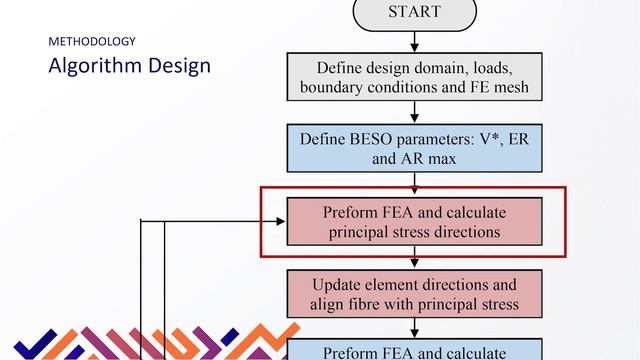 METHODOLOGY

Algorithm Design

START

Define design domain, loads, boundary conditions and FE mesh

Define BESO parameters: V*, ER and AR max

Preform FEA and calculate principal stress directions

Update element directions and align fibre with principal stress

Preform FEA and calculate